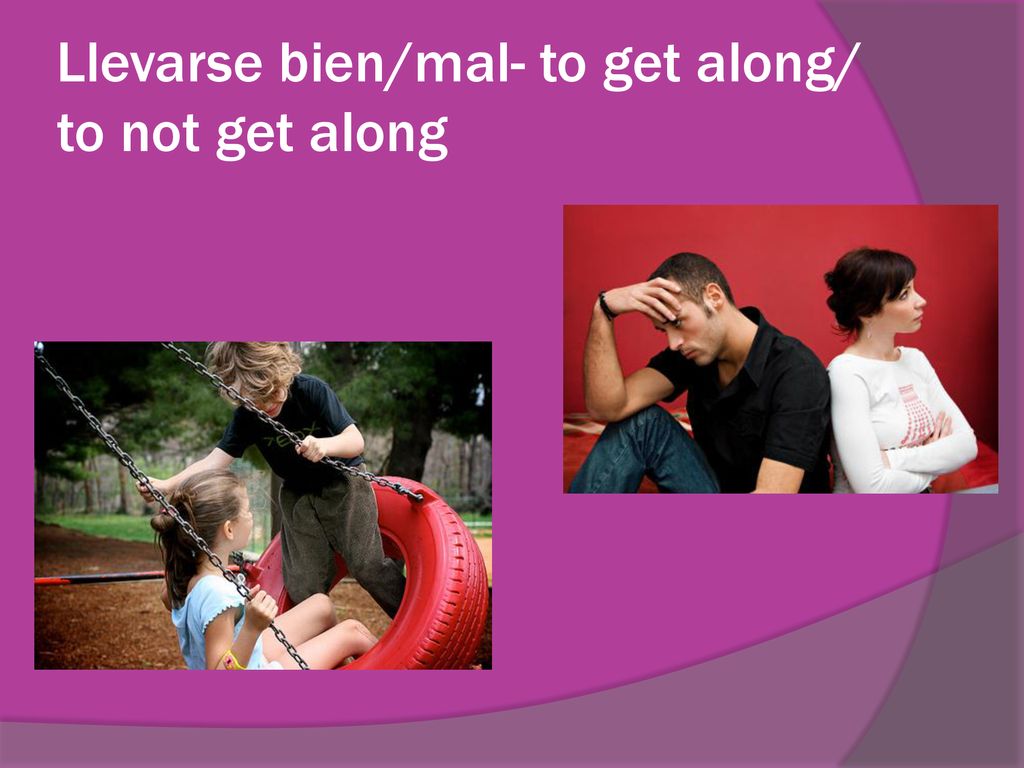 Llevarse bien/mal- to get along/ to not get along